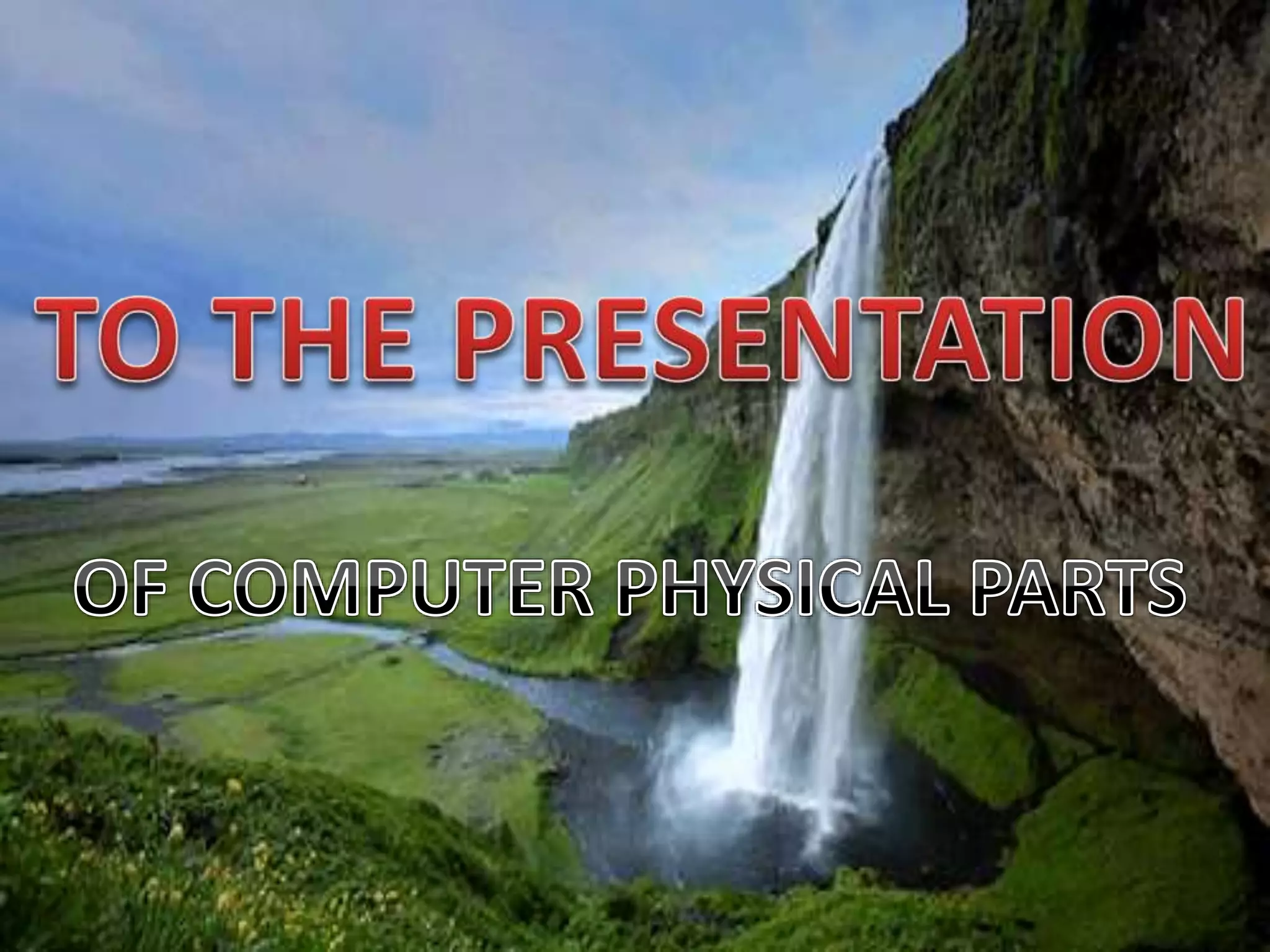 TO THE PRESENTATION

OF COMPUTER PHYSICAL PARTS